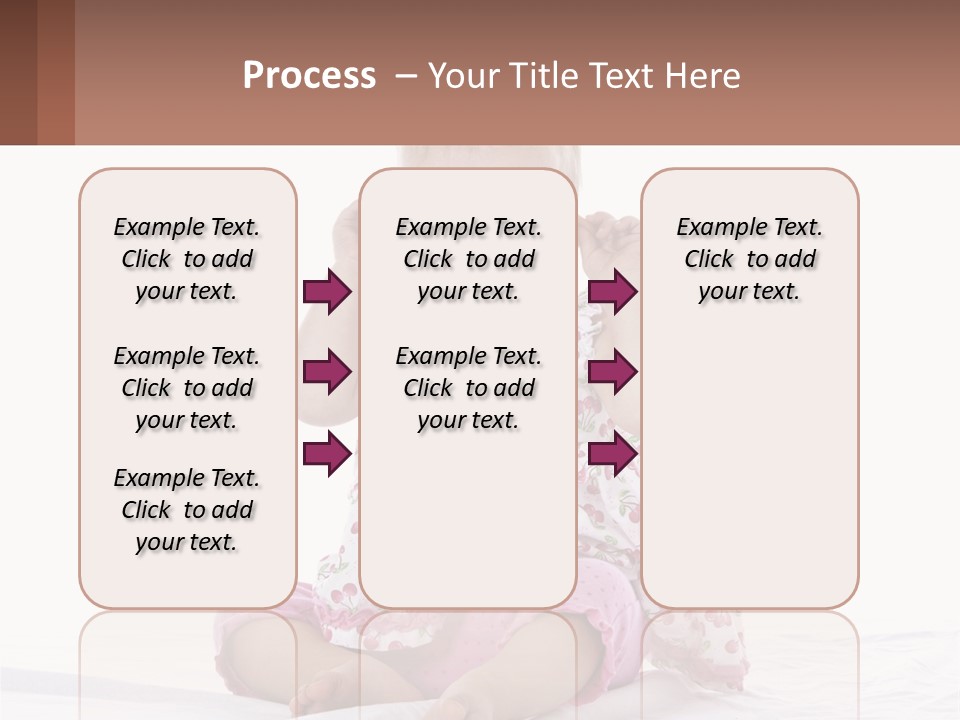 Process – Your Title Text Here

Example Text. Click to add your text.

Example Text. Click to add your text.

Example Text. Click to add your text.

Example Text. Click to add your text.

Example Text. Click to add your text.

Example Text. Click to add your text.